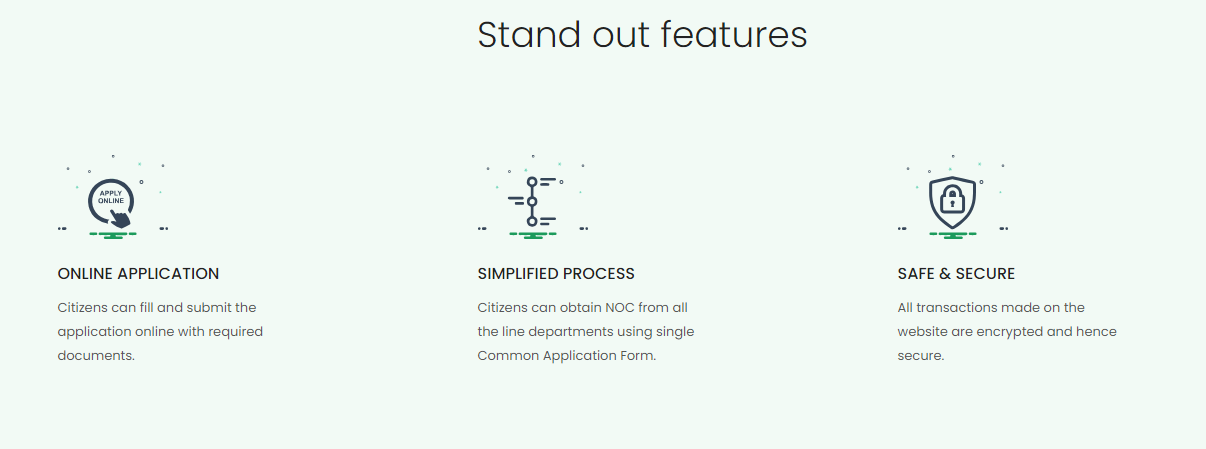 Stand out features

APPLY ONLINE

ONLINE APPLICATION

Citizens can fill and submit the application online with required documents.

SIMPLIFIED PROCESS

Citizens can obtain NOC from all the line departments using single Common Application Form.

SAFE & SECURE

All transactions made on the website are encrypted and hence secure.